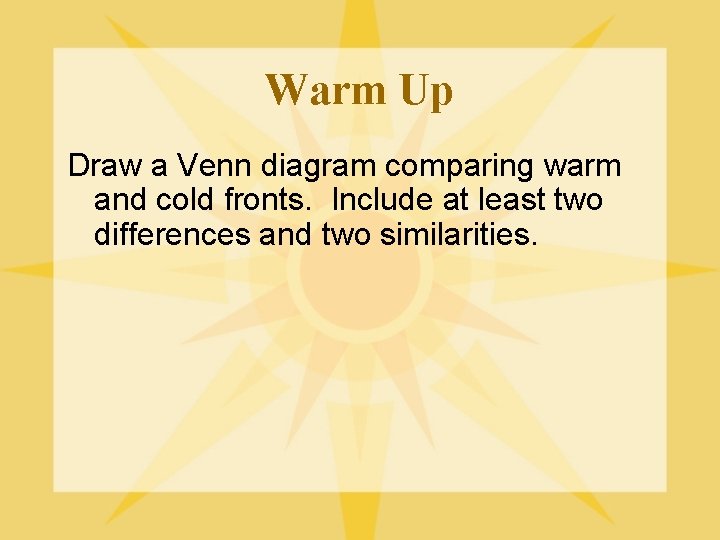 Warm Up

Draw a Venn diagram comparing warm and cold fronts.  Include at least two differences and two similarities.